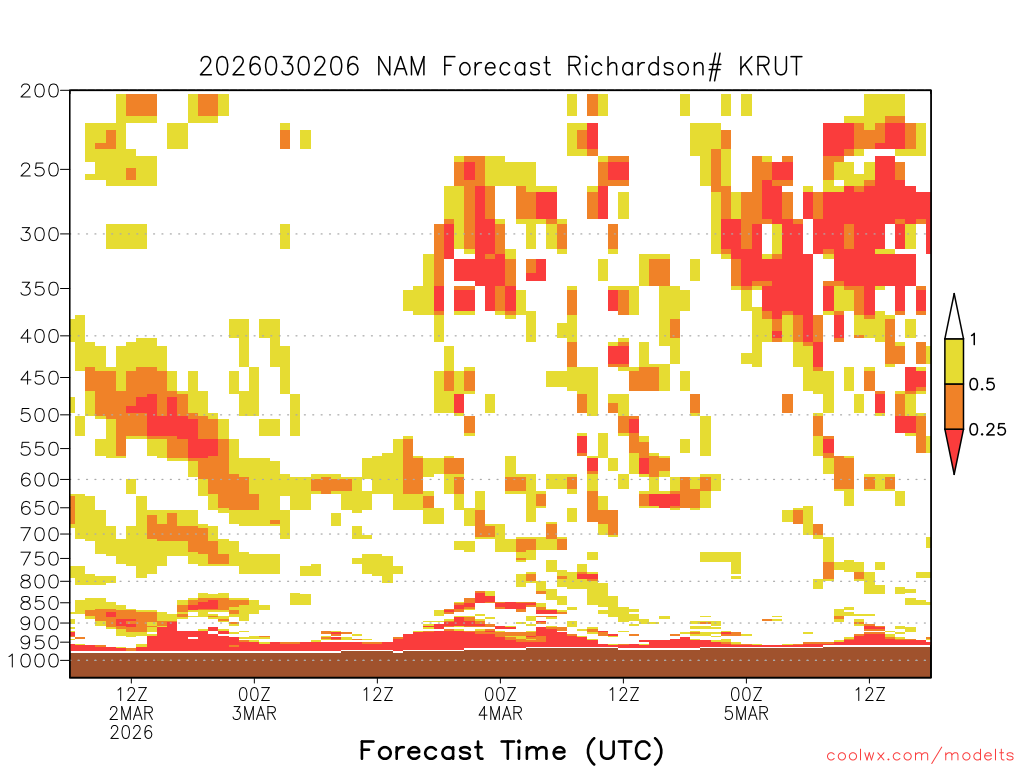 2026030206 NAM Forecast Richardson# KRUT

200
250
300
350
400
450
500
550
600
650
700
750
800
850
900
950
1000

1
0.5
0.25

12Z
2MAR
2026

00Z
3MAR

12Z

00Z
4MAR

12Z

00Z
5MAR

12Z

Forecast Time (UTC)

coolwx.com/modelts